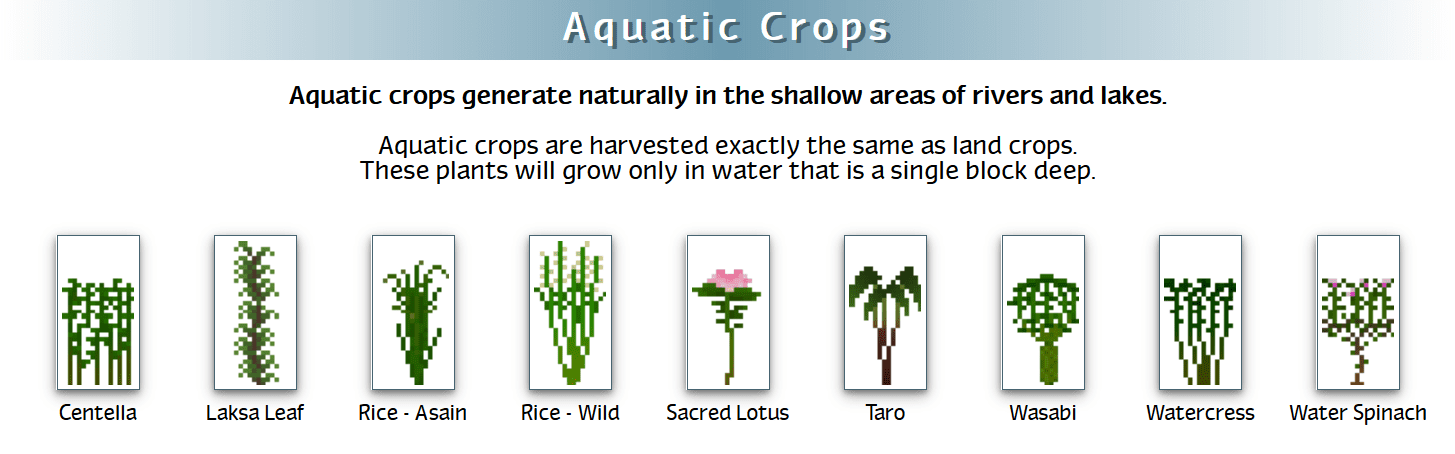 Aquatic Crops

Aquatic crops generate naturally in the shallow areas of rivers and lakes.

Aquatic crops are harvested exactly the same as land crops.
These plants will grow only in water that is a single block deep.

Centella

Laksa Leaf

Rice - Asain

Rice - Wild

Sacred Lotus

Taro

Wasabi

Watercress

Water Spinach